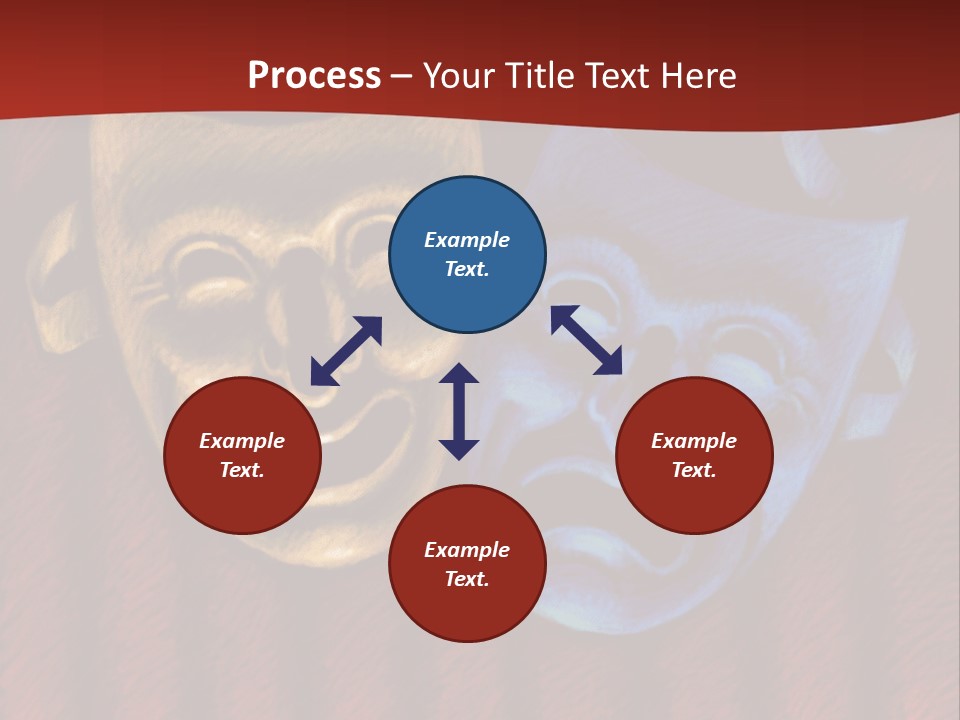 Process – Your Title Text Here

Example Text.

Example Text.

Example Text.

Example Text.